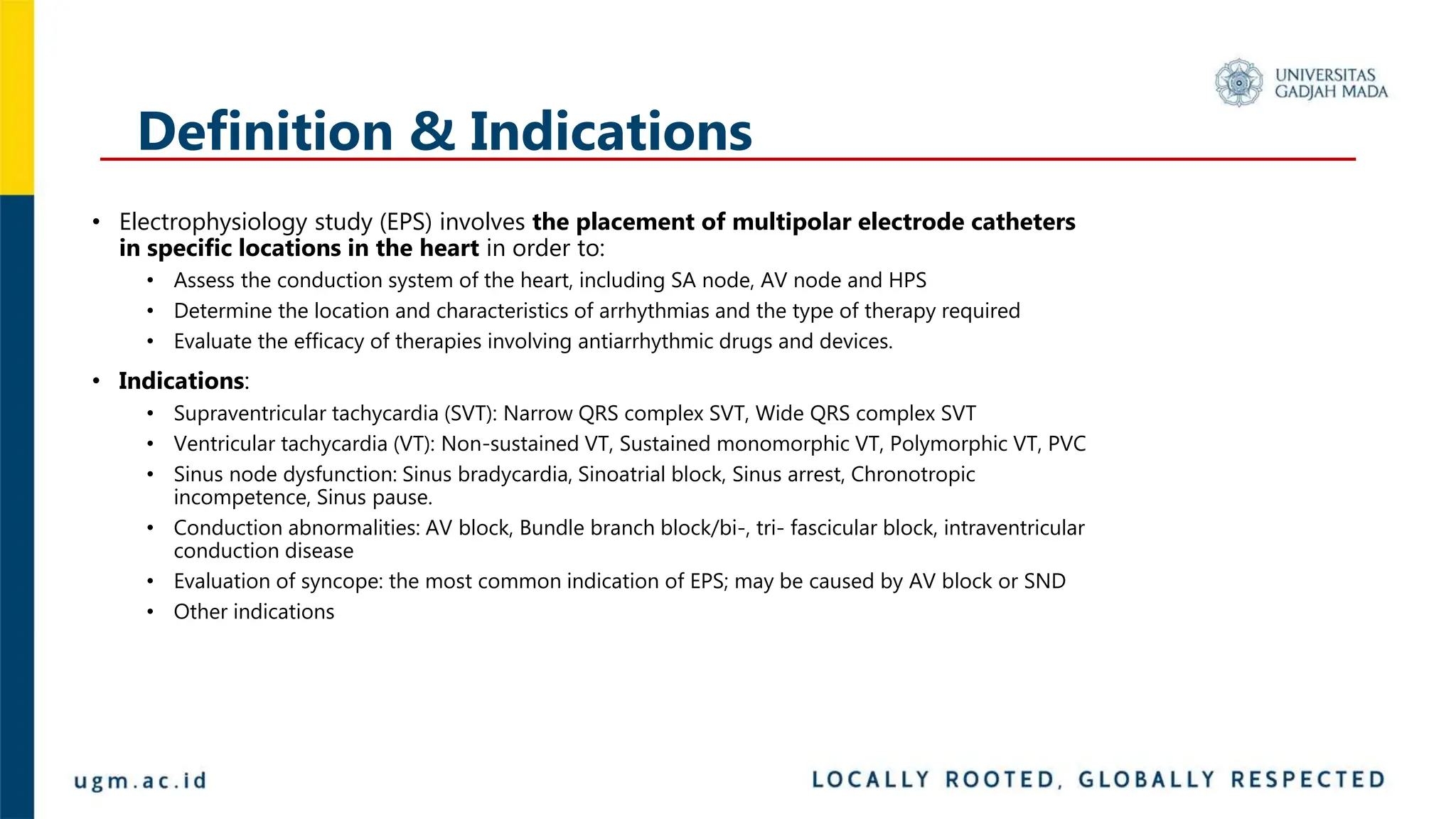 UNIVERSITAS
GADJAH MADA

Definition & Indications

• Electrophysiology study (EPS) involves the placement of multipolar electrode catheters in specific locations in the heart in order to:
  • Assess the conduction system of the heart, including SA node, AV node and HPS
  • Determine the location and characteristics of arrhythmias and the type of therapy required
  • Evaluate the efficacy of therapies involving antiarrhythmic drugs and devices.
• Indications:
  • Supraventricular tachycardia (SVT): Narrow QRS complex SVT, Wide QRS complex SVT
  • Ventricular tachycardia (VT): Non-sustained VT, Sustained monomorphic VT, Polymorphic VT, PVC
  • Sinus node dysfunction: Sinus bradycardia, Sinoatrial block, Sinus arrest, Chronotropic incompetence, Sinus pause.
  • Conduction abnormalities: AV block, Bundle branch block/bi-, tri- fascicular block, intraventricular conduction disease
  • Evaluation of syncope: the most common indication of EPS; may be caused by AV block or SND
  • Other indications

ugm.ac.id

LOCALLY ROOTED, GLOBALLY RESPECTED